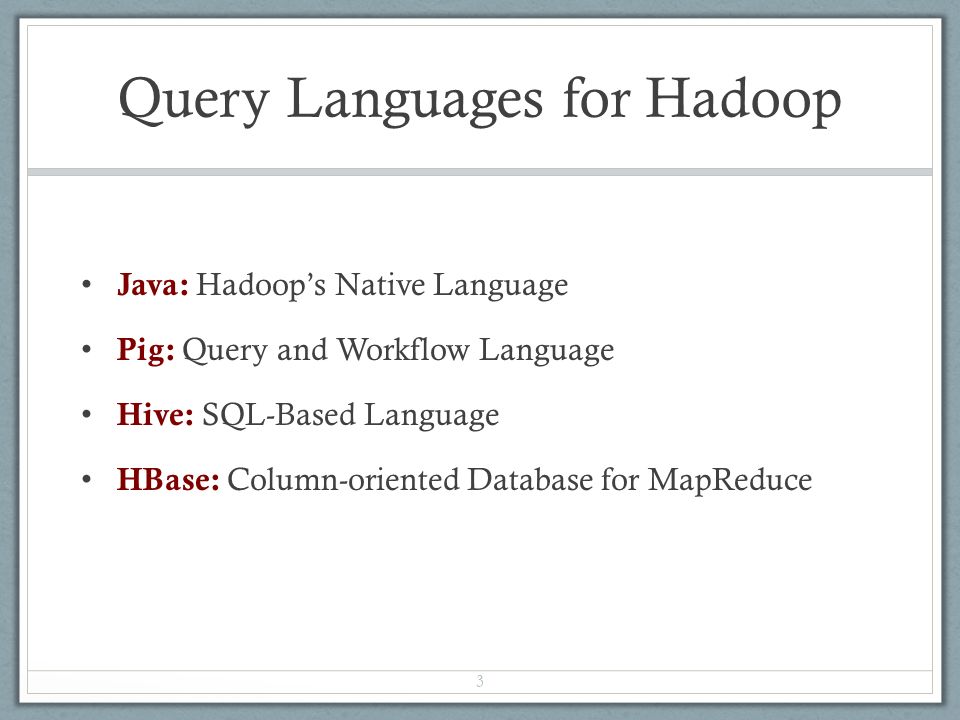 Query Languages for Hadoop

• Java: Hadoop's Native Language
• Pig: Query and Workflow Language
• Hive: SQL-Based Language
• HBase: Column-oriented Database for MapReduce

3